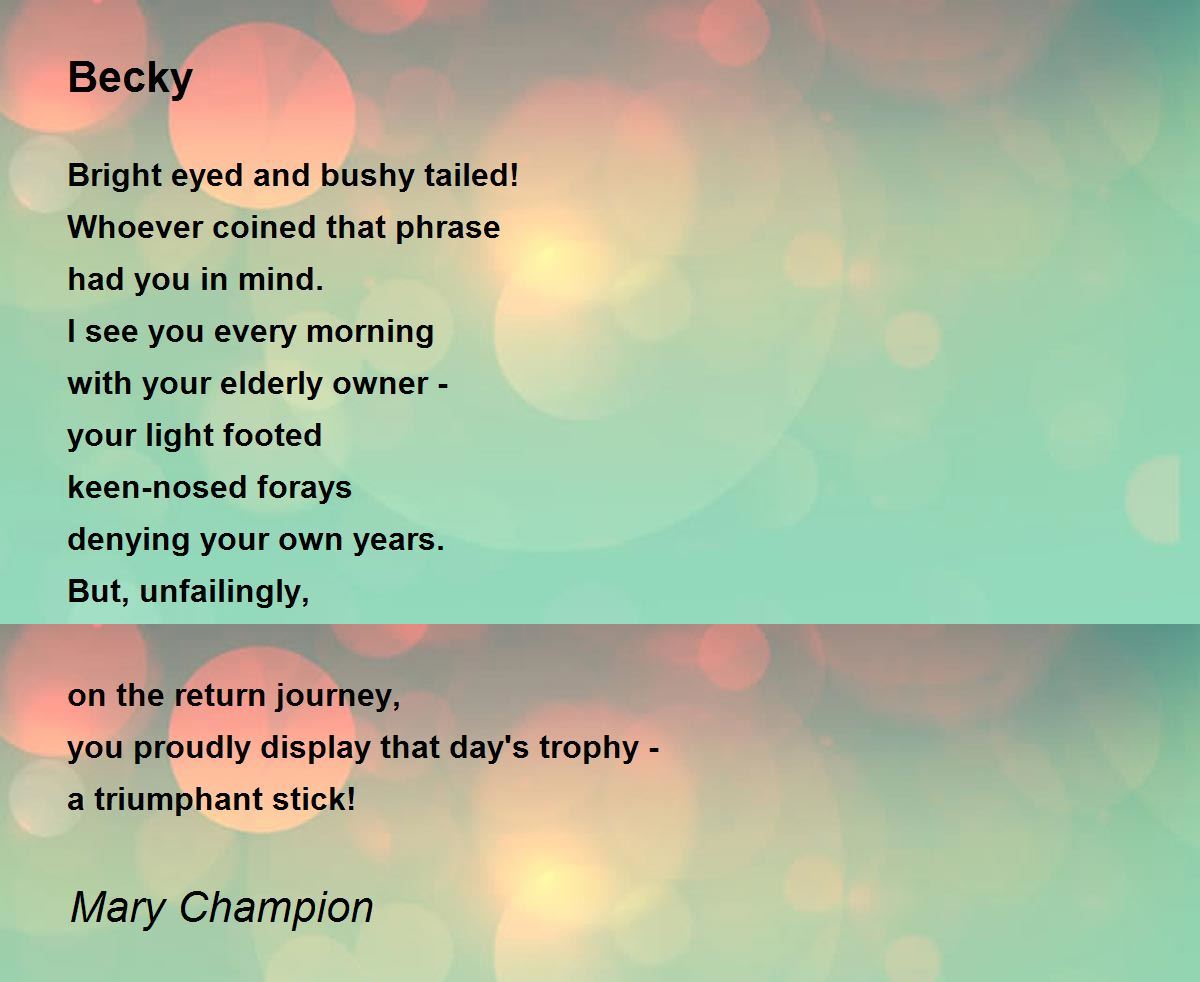 Becky

Bright eyed and bushy tailed!
Whoever coined that phrase
had you in mind.
I see you every morning
with your elderly owner -
your light footed
keen-nosed forays
denying your own years.
But, unfailingly,

on the return journey,
you proudly display that day's trophy -
a triumphant stick!

Mary Champion